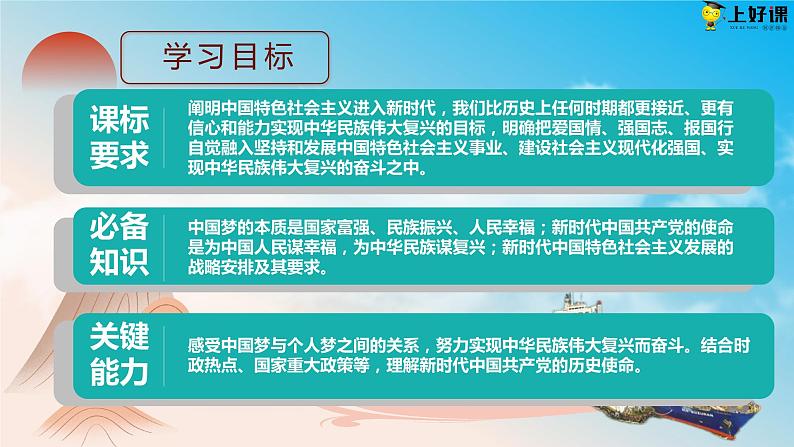 上好课

学习目标

课标要求

阐明中国特色社会主义进入新时代，我们比历史上任何时期都更接近、更有信心和能力实现中华民族伟大复兴的目标，明确把爱国情、强国志、报国行自觉融入坚持和发展中国特色社会主义事业、建设社会主义现代化强国、实现中华民族伟大复兴的奋斗之中。

必备知识

中国梦的本质是国家富强、民族振兴、人民幸福；新时代中国共产党的使命是为中国人民谋幸福，为中华民族谋复兴；新时代中国特色社会主义发展的战略安排及其要求。

关键能力

感受中国梦与个人梦之间的关系，努力实现中华民族伟大复兴而奋斗。结合时政热点、国家重大政策等，理解新时代中国共产党的历史使命。